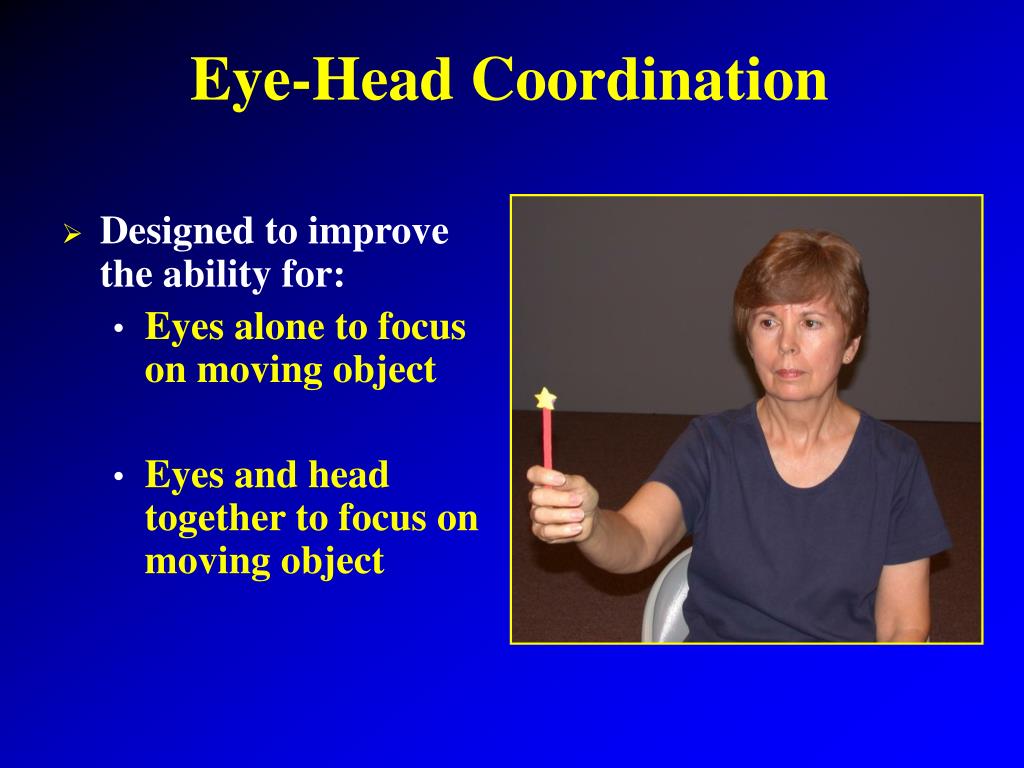 Eye-Head Coordination

➢ Designed to improve the ability for:

• Eyes alone to focus on moving object

• Eyes and head together to focus on moving object